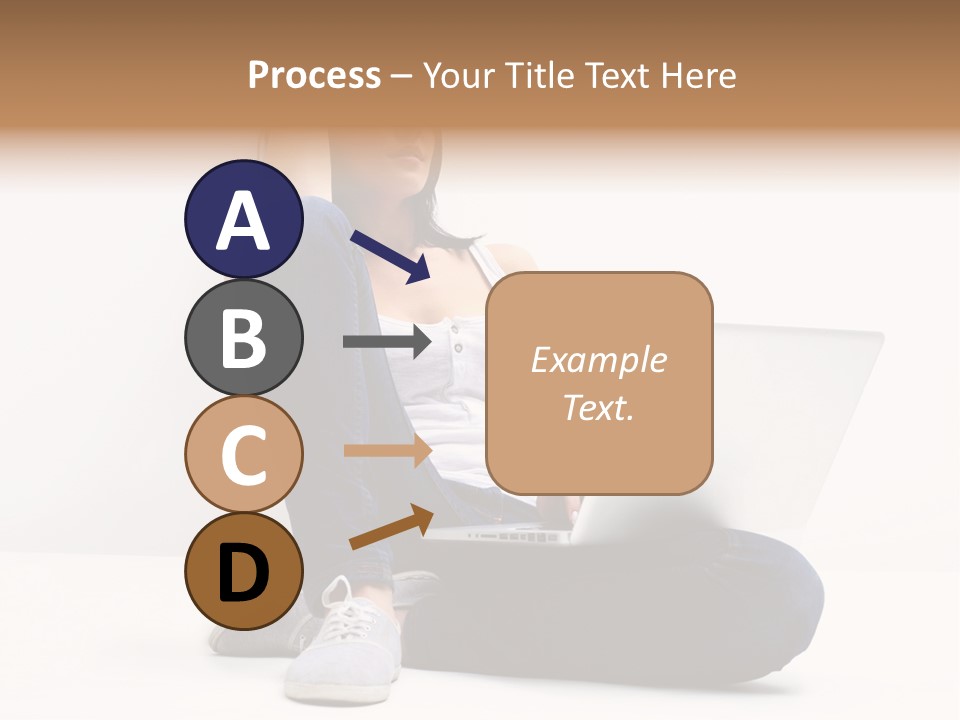 Process – Your Title Text Here

A

B

C

D

Example Text.